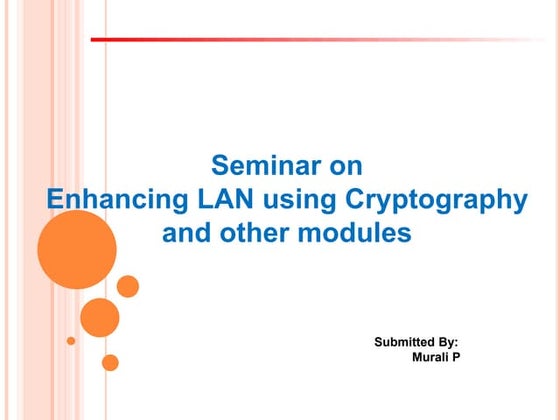 Seminar on
Enhancing LAN using Cryptography and other modules

Submitted By:
Murali P